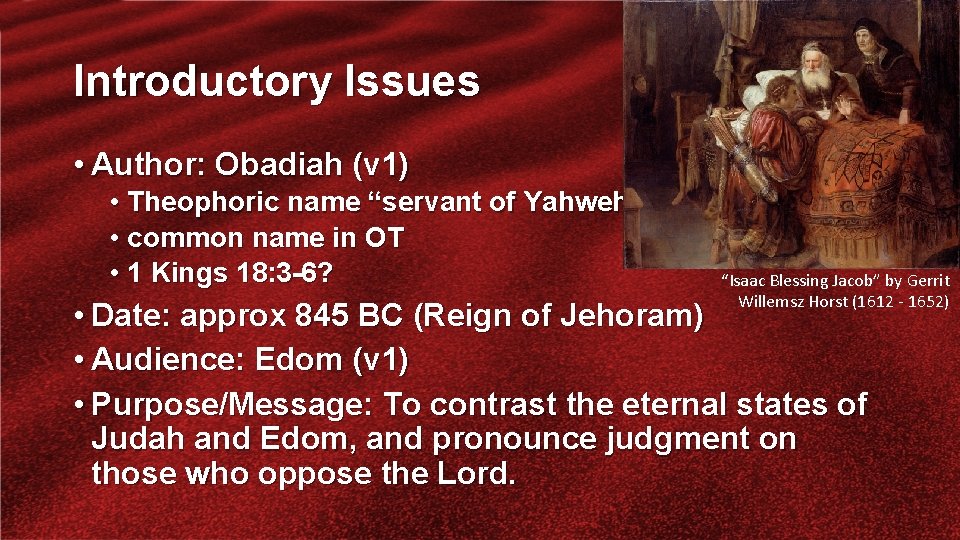 Introductory Issues

• Author: Obadiah (v1)
• Theophoric name “servant of Yahweh
• common name in OT
• 1 Kings 18:3-6?

“Isaac Blessing Jacob” by Gerrit Willemsz Horst (1612 - 1652)

• Date: approx 845 BC (Reign of Jehoram)
• Audience: Edom (v1)
• Purpose/Message: To contrast the eternal states of Judah and Edom, and pronounce judgment on those who oppose the Lord.